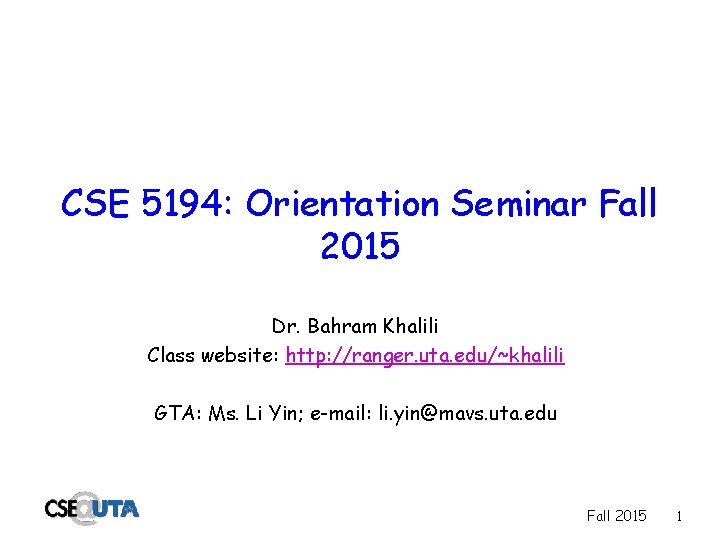 CSE 5194: Orientation Seminar Fall 2015

Dr. Bahram Khalili
Class website: http://ranger.uta.edu/~khalili

GTA: Ms. Li Yin; e-mail: li.yin@mavs.uta.edu

CSE@UTA

Fall 2015 1